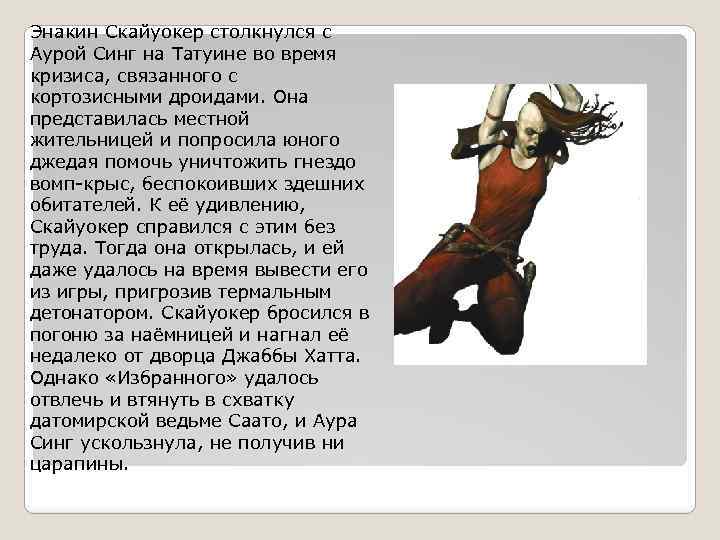 Энакин Скайуокер столкнулся с Аурой Синг на Татуине во время кризиса, связанного с кортозисными дроидами. Она представилась местной жительницей и попросила юного джедая помочь уничтожить гнездо вомп-крыс, беспокоивших здешних обитателей. К её удивлению, Скайуокер справился с этим без труда. Тогда она открылась, и ей даже удалось на время вывести его из игры, пригрозив термальным детонатором. Скайуокер бросился в погоню за наёмницей и нагнал её недалеко от дворца Джаббы Хатта. Однако «Избранного» удалось отвлечь и втянуть в схватку датомирской ведьме Саато, и Аура Синг ускользнула, не получив ни царапины.